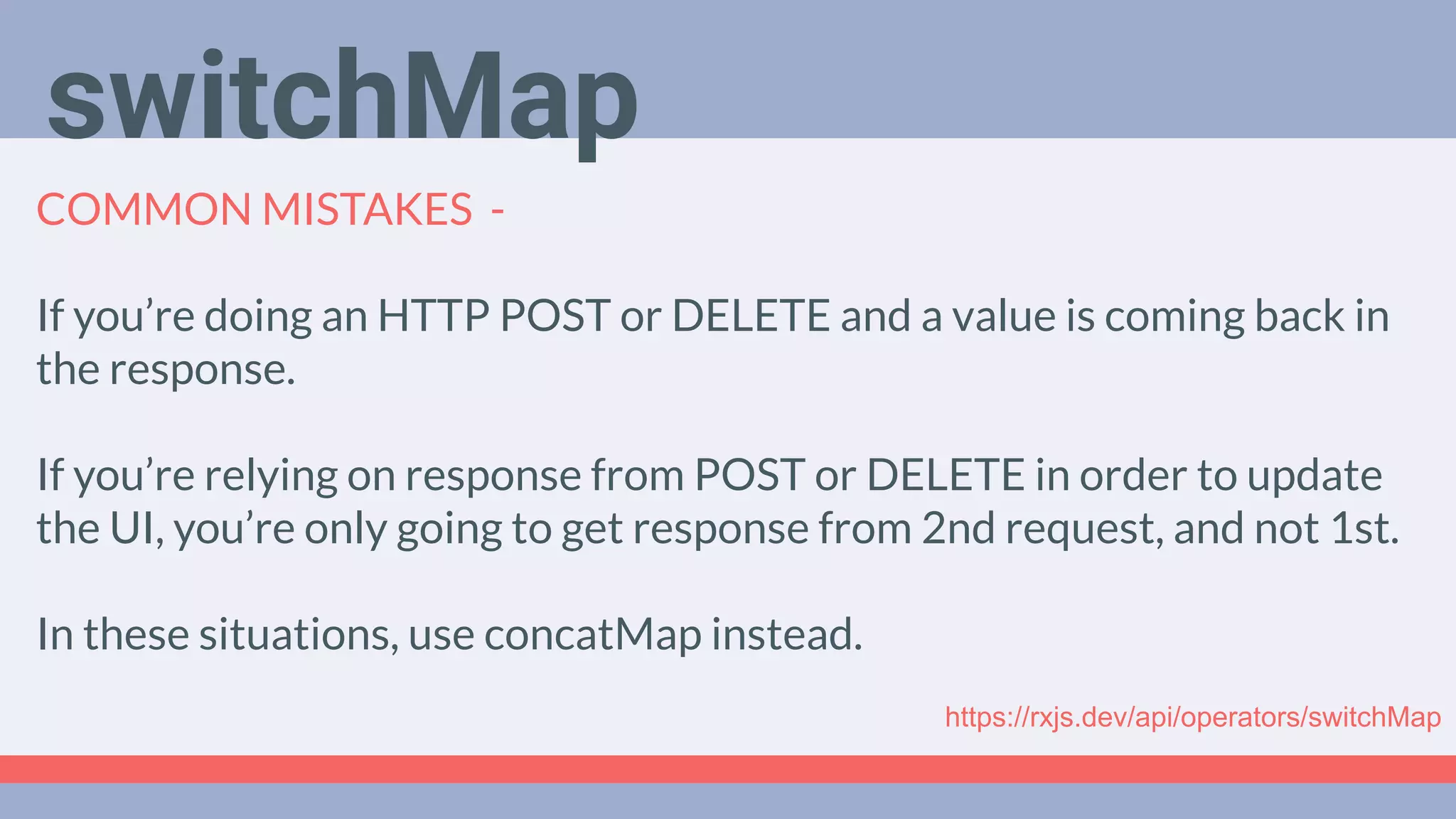 switchMap

COMMON MISTAKES -

If you’re doing an HTTP POST or DELETE and a value is coming back in the response.

If you’re relying on response from POST or DELETE in order to update the UI, you’re only going to get response from 2nd request, and not 1st.

In these situations, use concatMap instead.

https://rxjs.dev/api/operators/switchMap